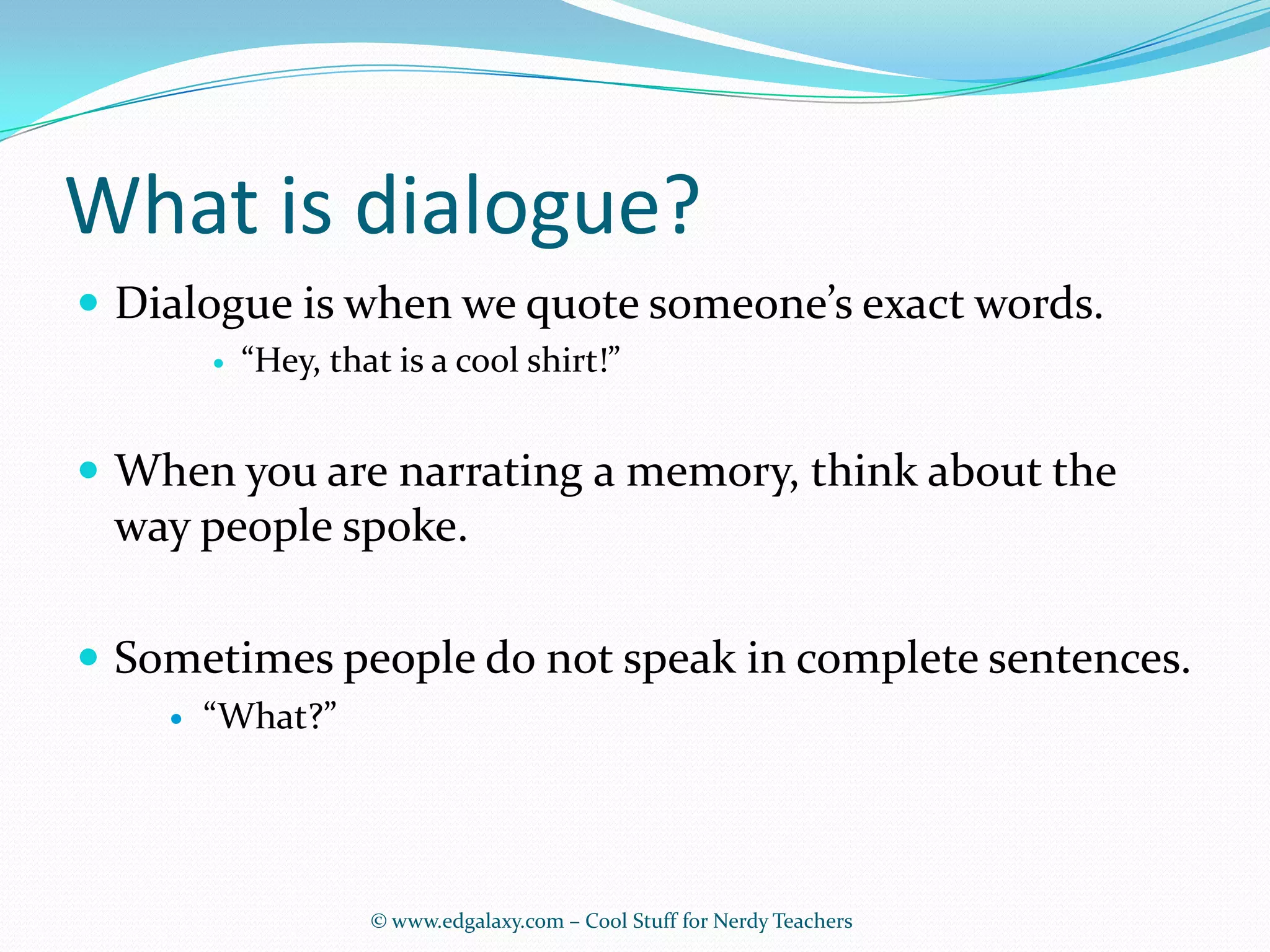 What is dialogue?

- Dialogue is when we quote someone’s exact words.
  - “Hey, that is a cool shirt!”

- When you are narrating a memory, think about the way people spoke.

- Sometimes people do not speak in complete sentences.
  - “What?”

© www.edgalaxy.com – Cool Stuff for Nerdy Teachers